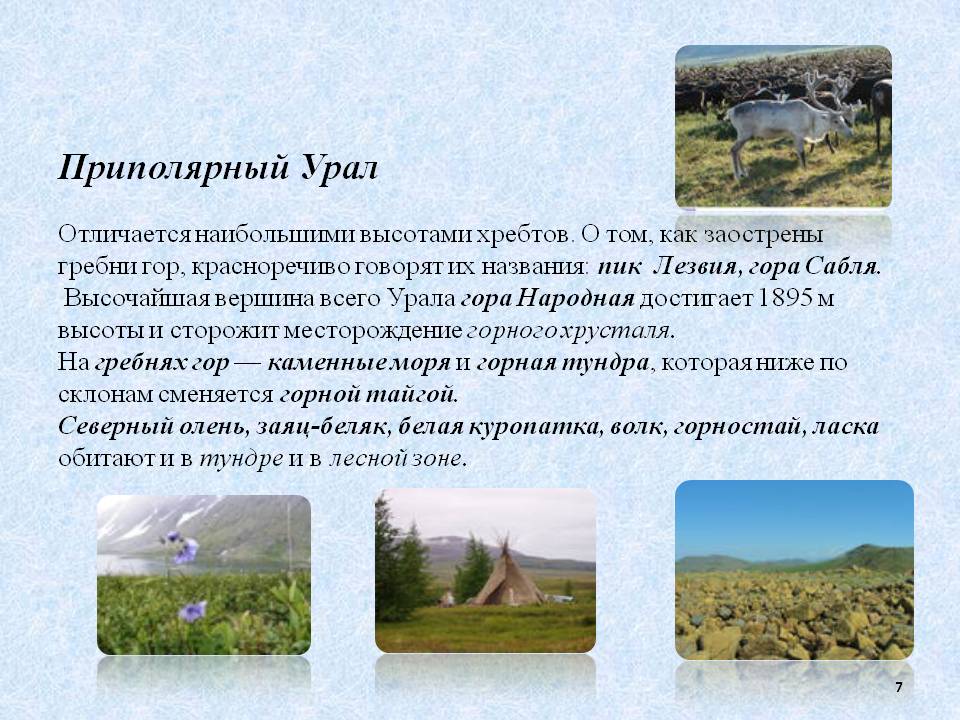 Приполярный Урал

Отличается наибольшими высотами хребтов. О том, как заострены гребни гор, красноречиво говорят их названия: пик Лезвия, гора Сабля. Высочайшая вершина всего Урала гора Народная достигает 1895 м высоты и сторожит месторождение горного хрусталя.
На гребнях гор — каменные моря и горная тундра, которая ниже по склонам сменяется горной тайгой.
Северный олень, заяц-беляк, белая куропатка, волк, горностай, ласка обитают и в тундре и в лесной зоне.

7